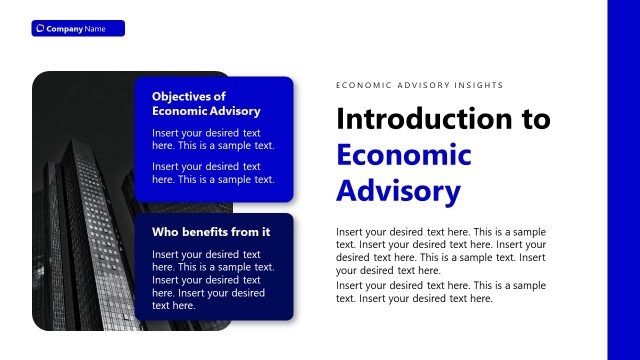 Company Name

Objectives of Economic Advisory

Insert your desired text here. This is a sample text.

Insert your desired text here. This is a sample text.

Who benefits from it

Insert your desired text here. This is a sample text. Insert your desired text here. Insert your desired text here.

ECONOMIC ADVISORY INSIGHTS

Introduction to Economic Advisory

Insert your desired text here. This is a sample text. Insert your desired text here. Insert your desired text here. This is a sample text. Insert your desired text here.

Insert your desired text here. This is a sample text. Insert your desired text here.